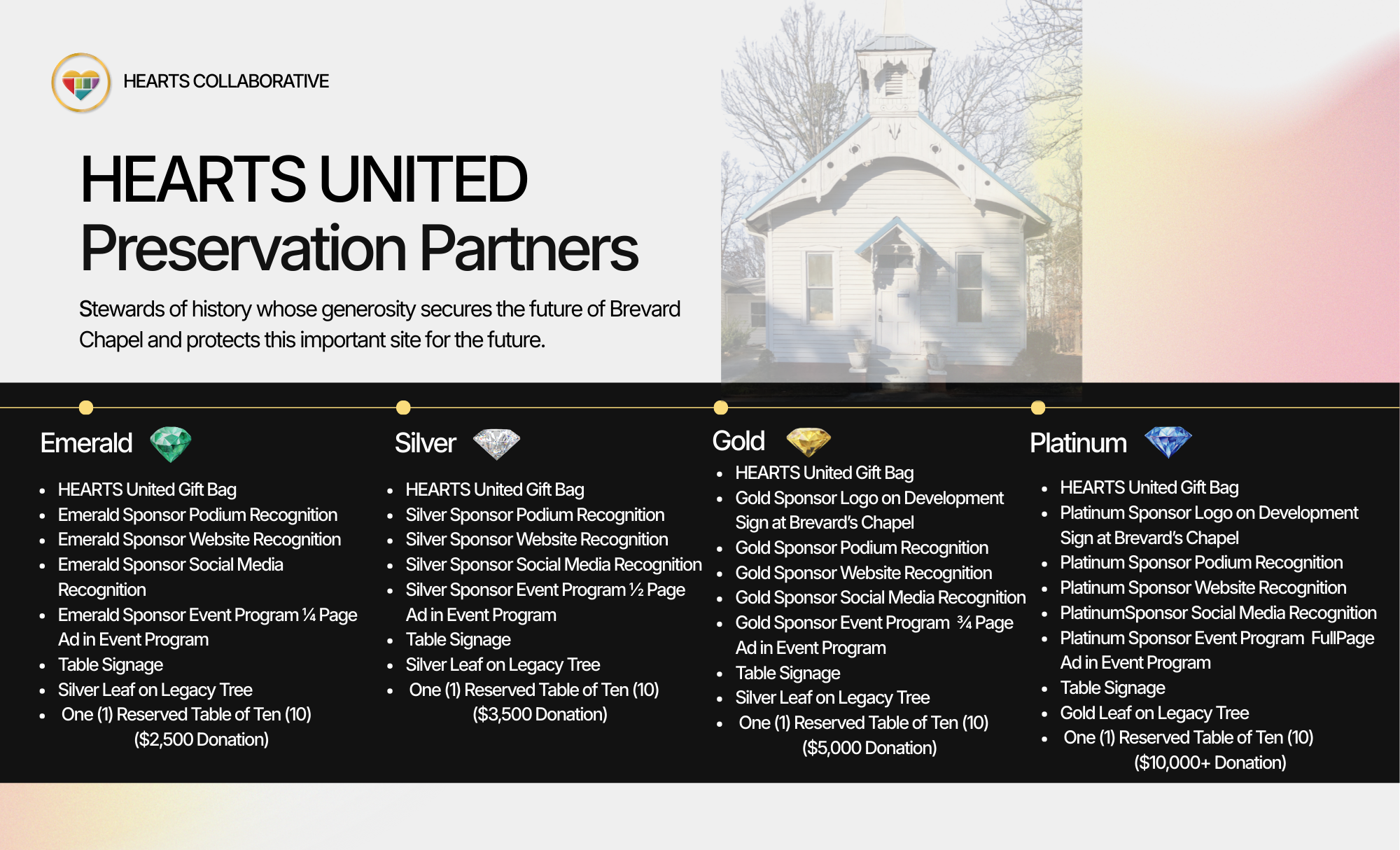 HEARTS COLLABORATIVE

HEARTS UNITED
Preservation Partners

Stewards of history whose generosity secures the future of Brevard Chapel and protects this important site for the future.

Emerald

- HEARTS United Gift Bag
- Emerald Sponsor Podium Recognition
- Emerald Sponsor Website Recognition
- Emerald Sponsor Social Media Recognition
- Emerald Sponsor Event Program ¼ Page Ad in Event Program
- Table Signage
- Silver Leaf on Legacy Tree
- One (1) Reserved Table of Ten (10)

($2,500 Donation)

Silver

- HEARTS United Gift Bag
- Silver Sponsor Podium Recognition
- Silver Sponsor Website Recognition
- Silver Sponsor Social Media Recognition
- Silver Sponsor Event Program ½ Page Ad in Event Program
- Table Signage
- Silver Leaf on Legacy Tree
- One (1) Reserved Table of Ten (10)

($3,500 Donation)

Gold

- HEARTS United Gift Bag
- Gold Sponsor Logo on Development Sign at Brevard's Chapel
- Gold Sponsor Podium Recognition
- Gold Sponsor Website Recognition
- Gold Sponsor Social Media Recognition
- Gold Sponsor Event Program ¾ Page Ad in Event Program
- Table Signage
- Silver Leaf on Legacy Tree
- One (1) Reserved Table of Ten (10)

($5,000 Donation)

Platinum

- HEARTS United Gift Bag
- Platinum Sponsor Logo on Development Sign at Brevard's Chapel
- Platinum Sponsor Podium Recognition
- Platinum Sponsor Website Recognition
- PlatinumSponsor Social Media Recognition
- Platinum Sponsor Event Program FullPage Ad in Event Program
- Table Signage
- Gold Leaf on Legacy Tree
- One (1) Reserved Table of Ten (10)

($10,000+ Donation)